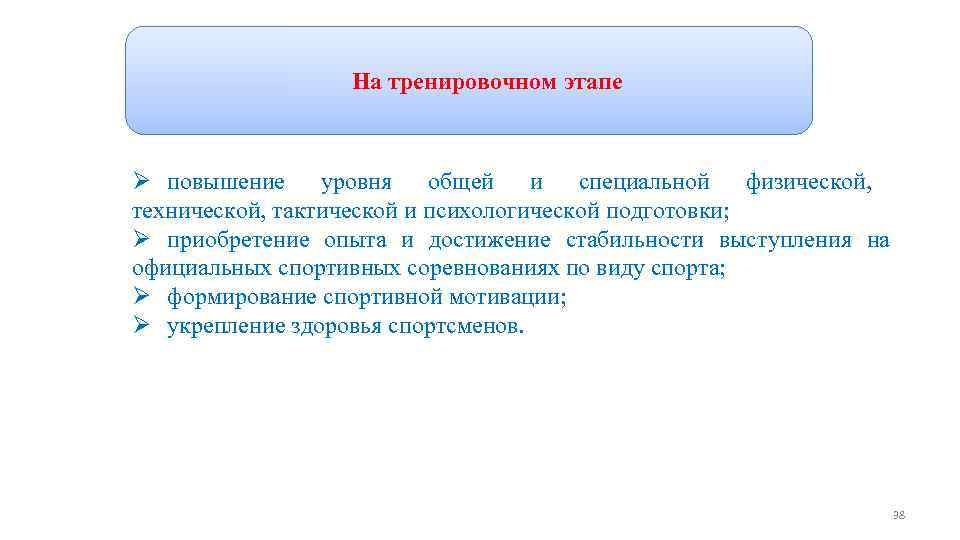 На тренировочном этапе

➢ повышение уровня общей и специальной физической, технической, тактической и психологической подготовки;
➢ приобретение опыта и достижение стабильности выступления на официальных спортивных соревнованиях по виду спорта;
➢ формирование спортивной мотивации;
➢ укрепление здоровья спортсменов.

38